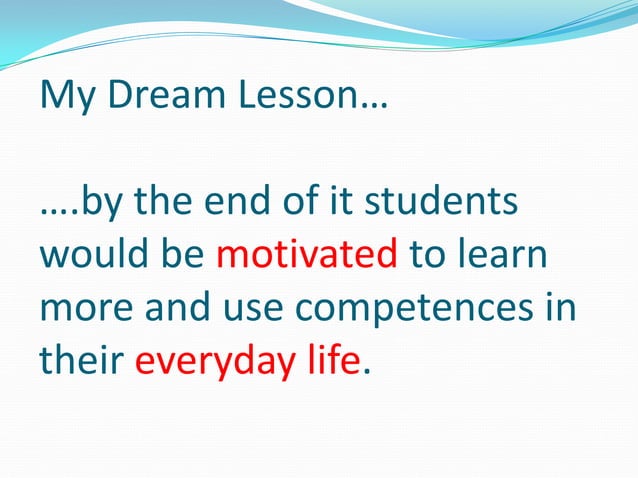 My Dream Lesson…

….by the end of it students would be motivated to learn more and use competences in their everyday life.